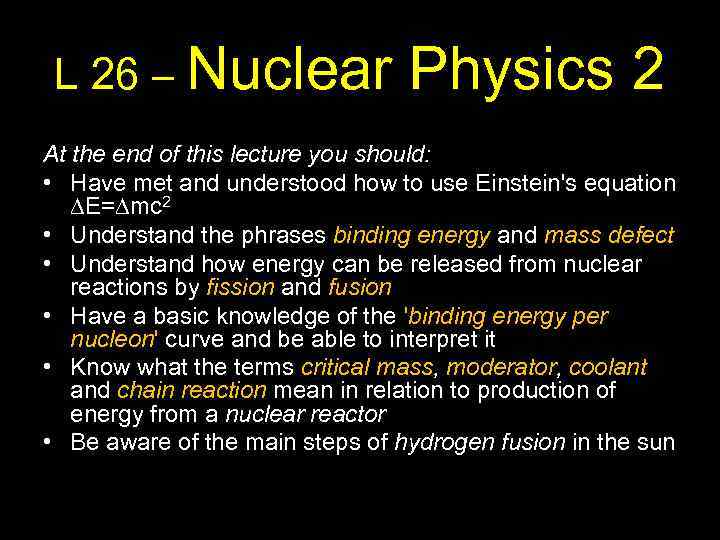 L 26 – Nuclear Physics 2

At the end of this lecture you should:

• Have met and understood how to use Einstein's equation $\Delta E=\Delta mc^2$
• Understand the phrases binding energy and mass defect
• Understand how energy can be released from nuclear reactions by fission and fusion
• Have a basic knowledge of the 'binding energy per nucleon' curve and be able to interpret it
• Know what the terms critical mass, moderator, coolant and chain reaction mean in relation to production of energy from a nuclear reactor
• Be aware of the main steps of hydrogen fusion in the sun